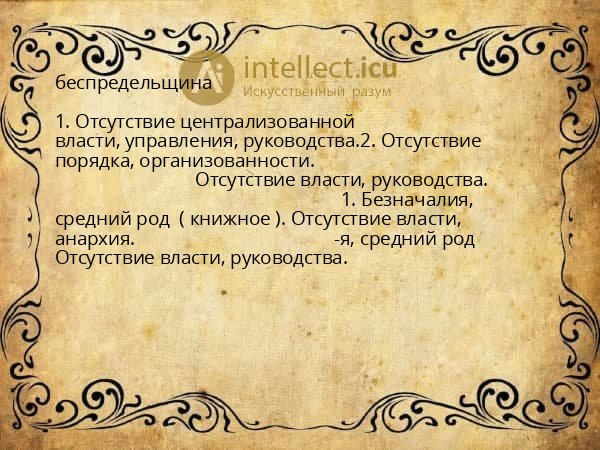 intellect.icu
Искусственный разум

беспредельщина

1. Отсутствие централизованной власти, управления, руководства.2. Отсутствие порядка, организованности.
Отсутствие власти, руководства.
1. Безначалия, средний род ( книжное ). Отсутствие власти, анархия.
-я, средний род Отсутствие власти, руководства.